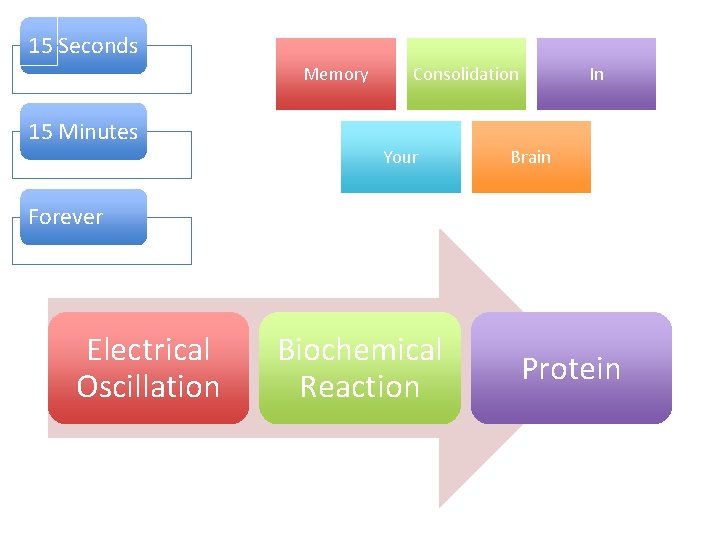 15 Seconds

15 Minutes

Forever

Memory Consolidation In Your Brain

Electrical Oscillation

Biochemical Reaction

Protein